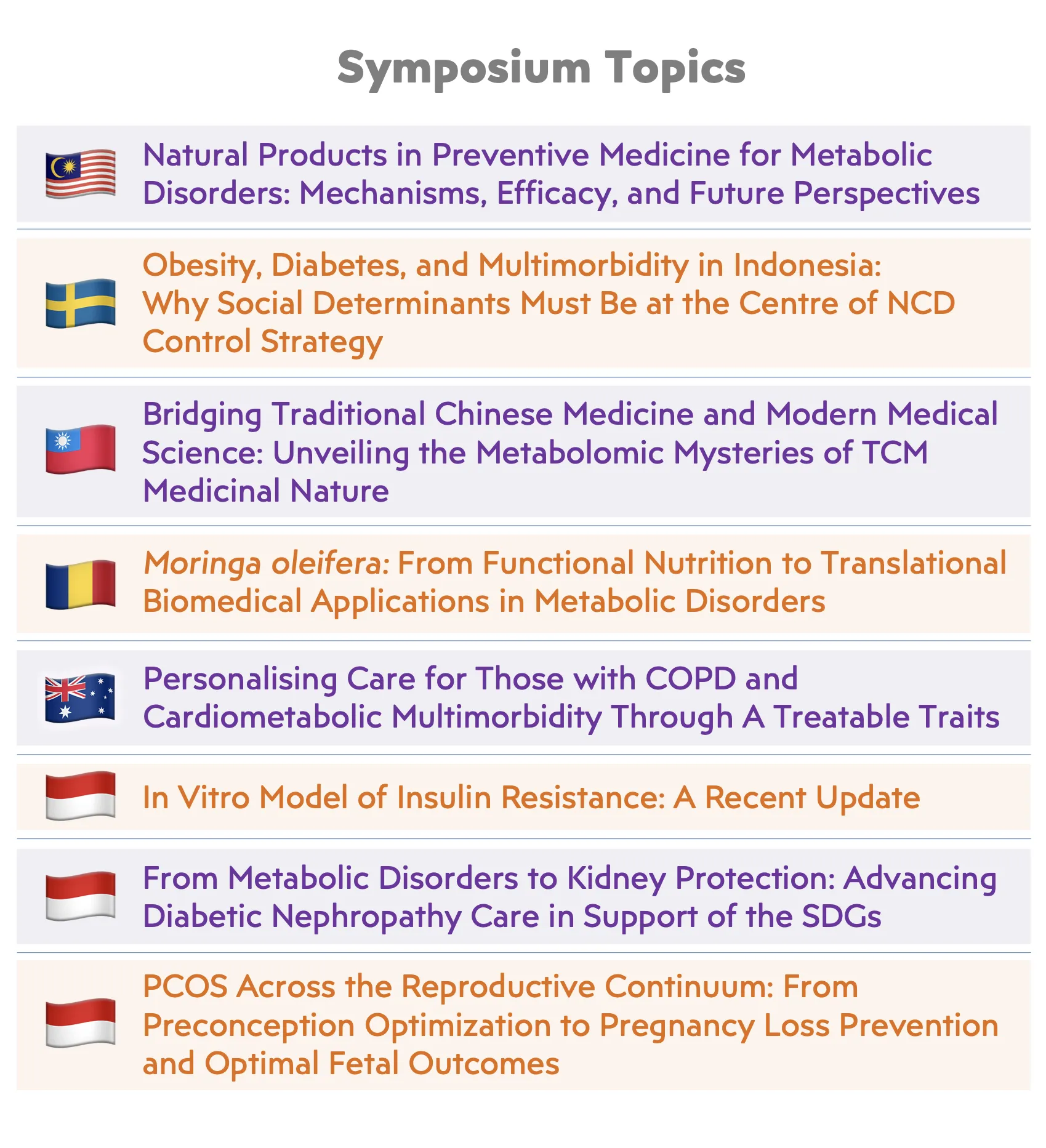 Symposium Topics

Natural Products in Preventive Medicine for Metabolic Disorders: Mechanisms, Efficacy, and Future Perspectives

Obesity, Diabetes, and Multimorbidity in Indonesia: Why Social Determinants Must Be at the Centre of NCD Control Strategy

Bridging Traditional Chinese Medicine and Modern Medical Science: Unveiling the Metabolomic Mysteries of TCM Medicinal Nature

Moringa oleifera: From Functional Nutrition to Translational Biomedical Applications in Metabolic Disorders

Personalising Care for Those with COPD and Cardiometabolic Multimorbidity Through A Treatable Traits

In Vitro Model of Insulin Resistance: A Recent Update

From Metabolic Disorders to Kidney Protection: Advancing Diabetic Nephropathy Care in Support of the SDGs

PCOS Across the Reproductive Continuum: From Preconception Optimization to Pregnancy Loss Prevention and Optimal Fetal Outcomes